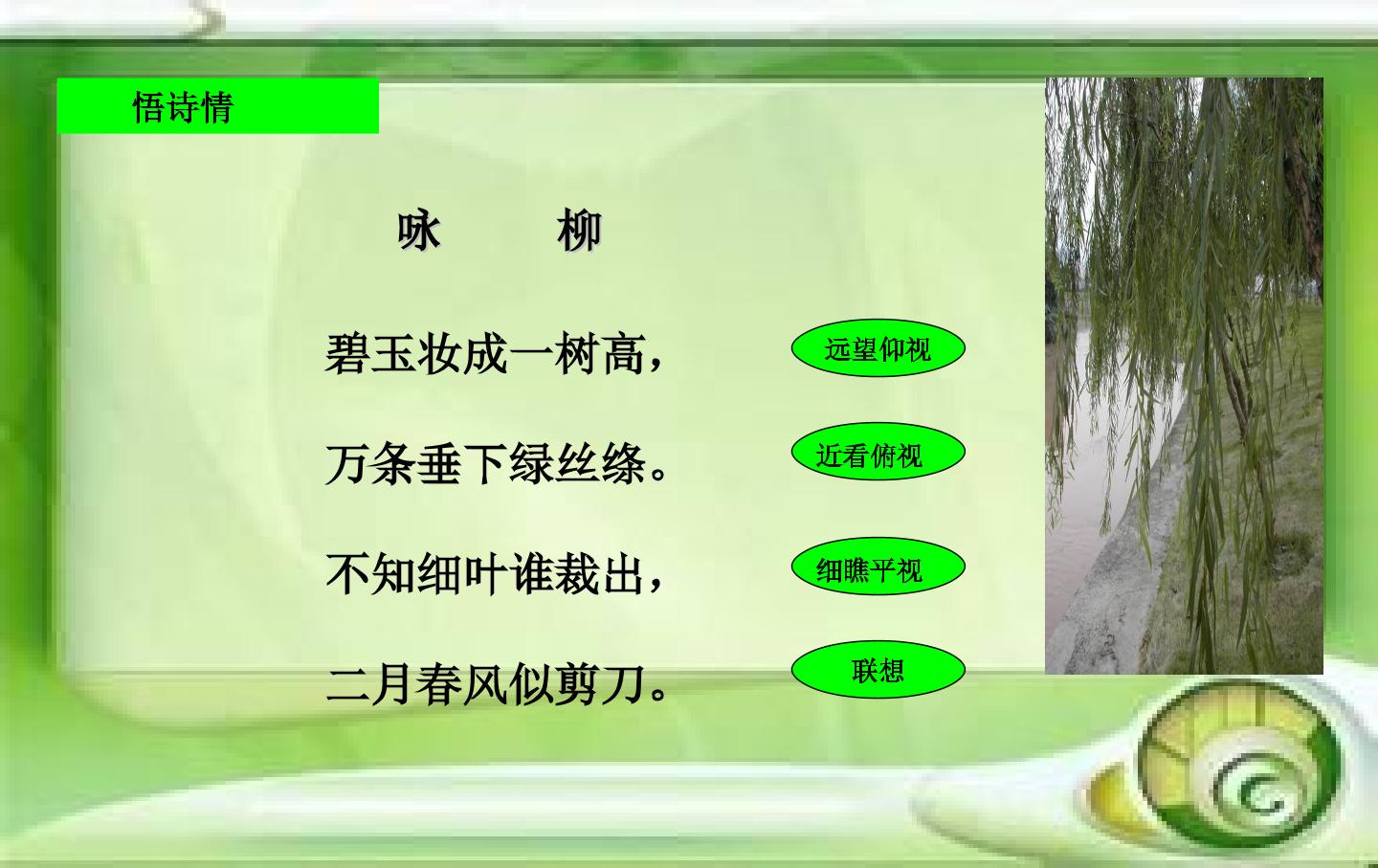 悟诗情

咏　　柳

碧玉妆成一树高，

远望仰视

万条垂下绿丝绦。

近看俯视

不知细叶谁裁出，

细瞧平视

二月春风似剪刀。

联想